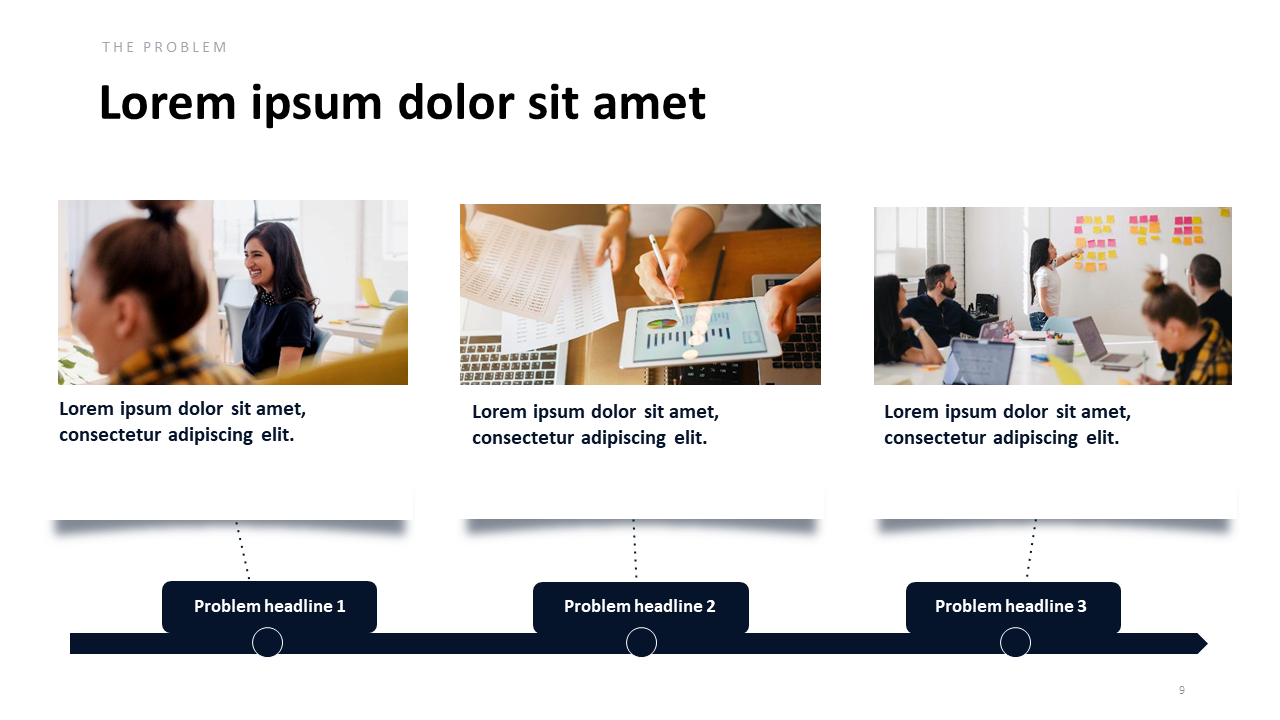 THE PROBLEM

Lorem ipsum dolor sit amet

Lorem ipsum dolor sit amet, consectetur adipiscing elit.

Lorem ipsum dolor sit amet, consectetur adipiscing elit.

Lorem ipsum dolor sit amet, consectetur adipiscing elit.

Problem headline 1

Problem headline 2

Problem headline 3

9